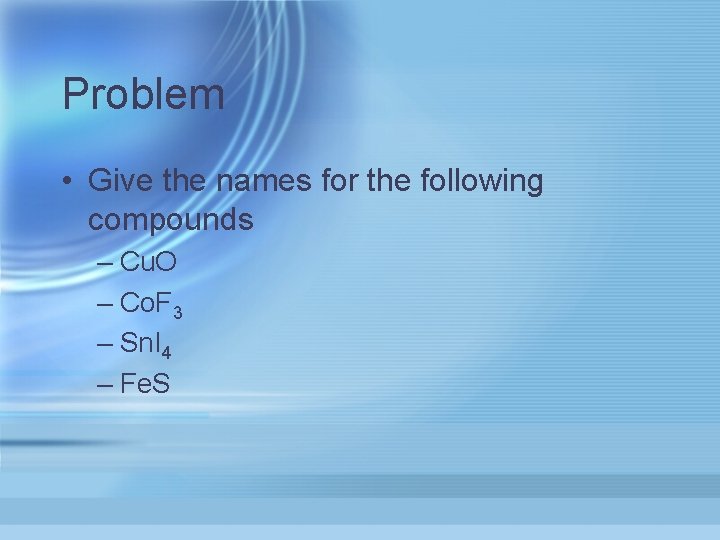 Problem

• Give the names for the following compounds
– $CuO$
– $CoF_3$
– $SnI_4$
– $FeS$